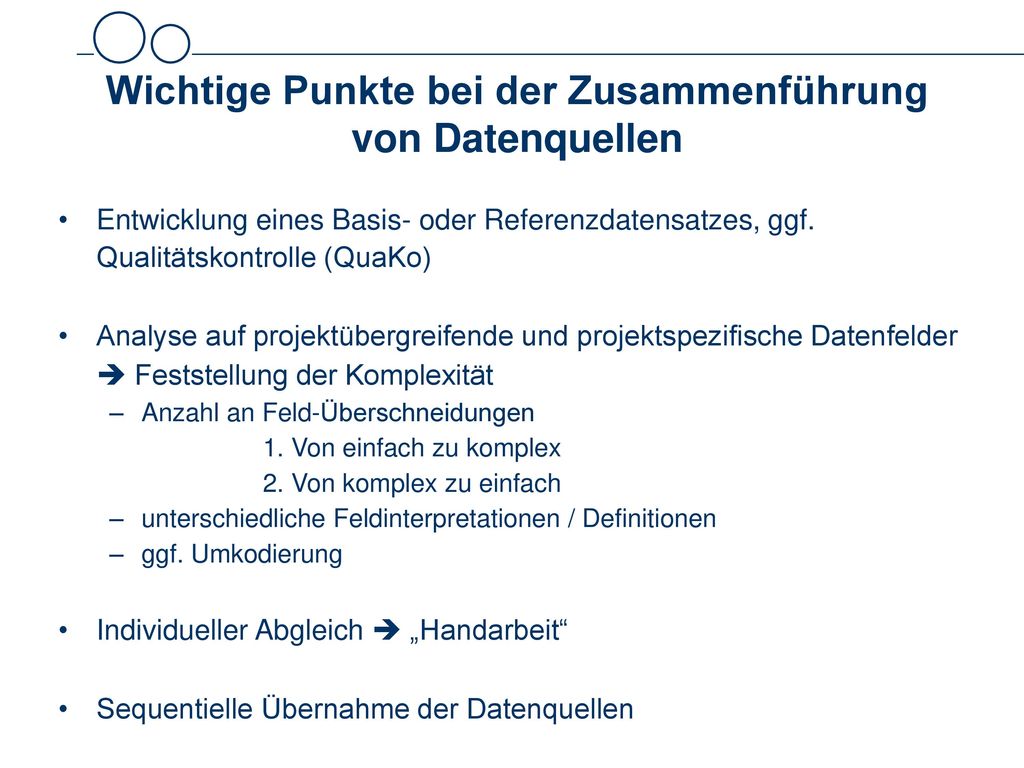 Wichtige Punkte bei der Zusammenführung von Datenquellen

• Entwicklung eines Basis- oder Referenzdatensatzes, ggf. Qualitätskontrolle (QuaKo)

• Analyse auf projektübergreifende und projektspezifische Datenfelder ➔ Feststellung der Komplexität
– Anzahl an Feld-Überschneidungen
1. Von einfach zu komplex
2. Von komplex zu einfach
– unterschiedliche Feldinterpretationen / Definitionen
– ggf. Umkodierung

• Individueller Abgleich ➔ „Handarbeit“

• Sequentielle Übernahme der Datenquellen